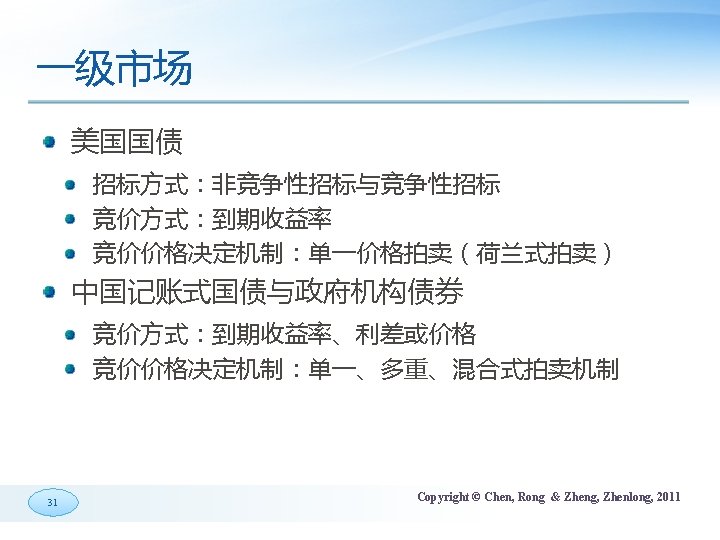 一级市场

美国国债

招标方式：非竞争性招标与竞争性招标

竞价方式：到期收益率

竞价价格决定机制：单一价格拍卖（荷兰式拍卖）

中国记账式国债与政府机构债券

竞价方式：到期收益率、利差或价格

竞价价格决定机制：单一、多重、混合式拍卖机制

31

Copyright © Chen, Rong & Zheng, Zhenlong, 2011